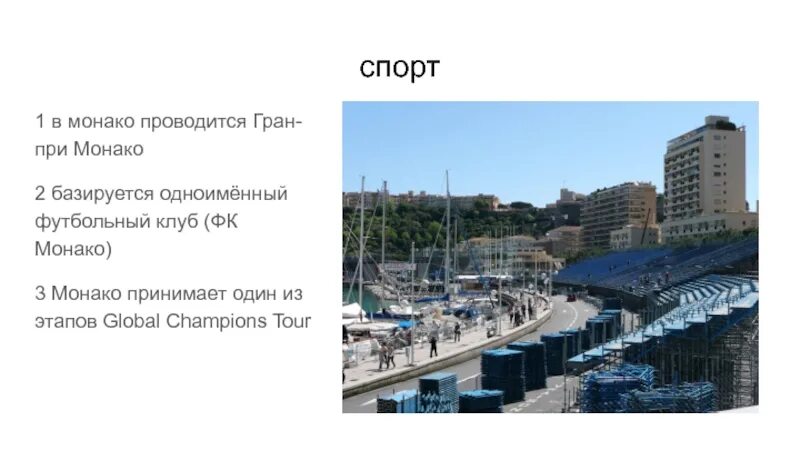 спорт

1 в монако проводится Гран-при Монако

2 базируется одноимённый футбольный клуб (ФК Монако)

3 Монако принимает один из этапов Global Champions Tour